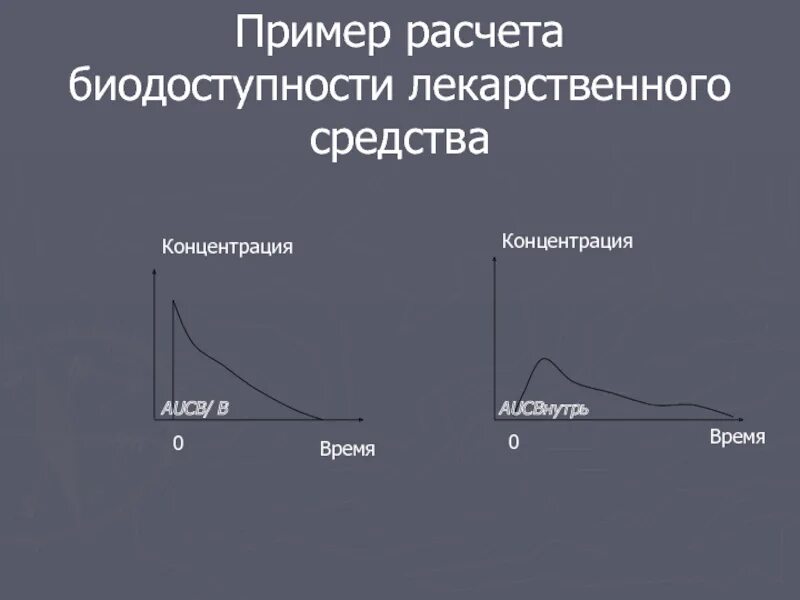 Пример расчета биодоступности лекарственного средства

Концентрация

AUCВ/ В

0

Время

Концентрация

AUCВнутрь

0

Время